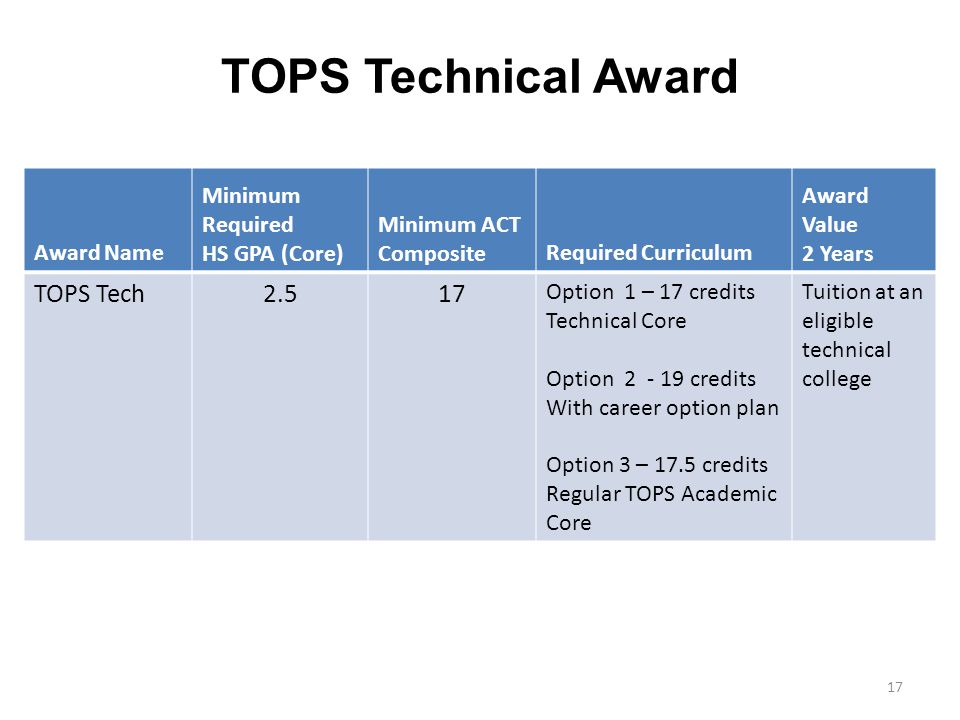 TOPS Technical Award

| Award Name | Minimum Required HS GPA (Core) | Minimum ACT Composite | Required Curriculum | Award Value 2 Years |
|---|---|---|---|---|
| TOPS Tech | 2.5 | 17 | Option 1 – 17 credits Technical Core<br><br>Option 2 - 19 credits With career option plan<br><br>Option 3 – 17.5 credits Regular TOPS Academic Core | Tuition at an eligible technical college |

17